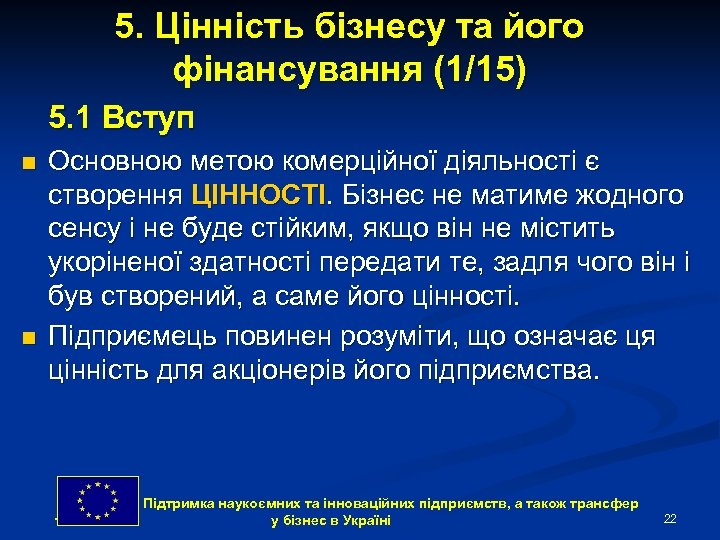 5. Цінність бізнесу та його фінансування (1/15)

5.1 Вступ

Основною метою комерційної діяльності є створення ЦІННОСТІ. Бізнес не матиме жодного сенсу і не буде стійким, якщо він не містить укоріненої здатності передати те, задля чого він і був створений, а саме його цінності.

Підприємець повинен розуміти, що означає ця цінність для акціонерів його підприємства.

Підтримка наукоємних та інноваційних підприємств, а також трансфер у бізнес в Україні

22